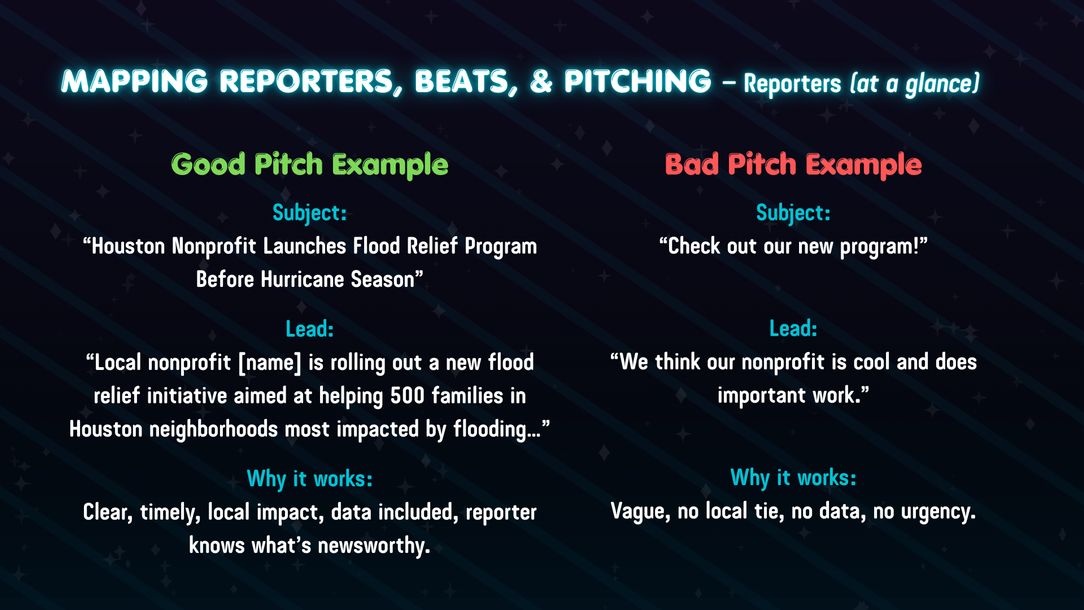 MAPPING REPORTERS, BEATS, & PITCHING – Reporters (at a glance)

Good Pitch Example

Subject:
“Houston Nonprofit Launches Flood Relief Program Before Hurricane Season”

Lead:
“Local nonprofit [name] is rolling out a new flood relief initiative aimed at helping 500 families in Houston neighborhoods most impacted by flooding…”

Why it works:
Clear, timely, local impact, data included, reporter knows what’s newsworthy.

Bad Pitch Example

Subject:
“Check out our new program!”

Lead:
“We think our nonprofit is cool and does important work.”

Why it works:
Vague, no local tie, no data, no urgency.